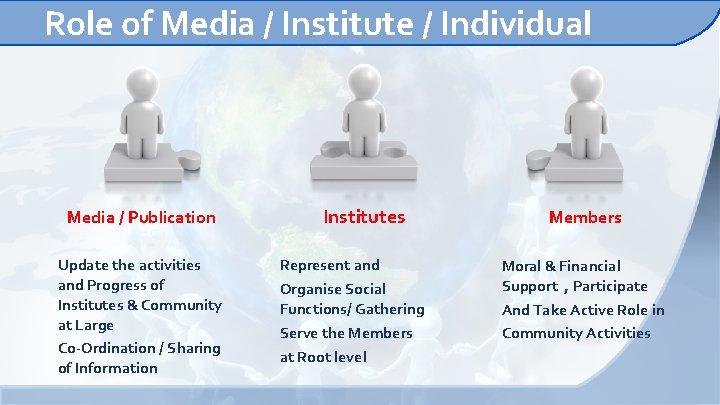 Role of Media / Institute / Individual

Media / Publication

Update the activities and Progress of Institutes & Community at Large

Co-Ordination / Sharing of Information

Institutes

Represent and Organise Social Functions/ Gathering

Serve the Members at Root level

Members

Moral & Financial Support , Participate

And Take Active Role in Community Activities